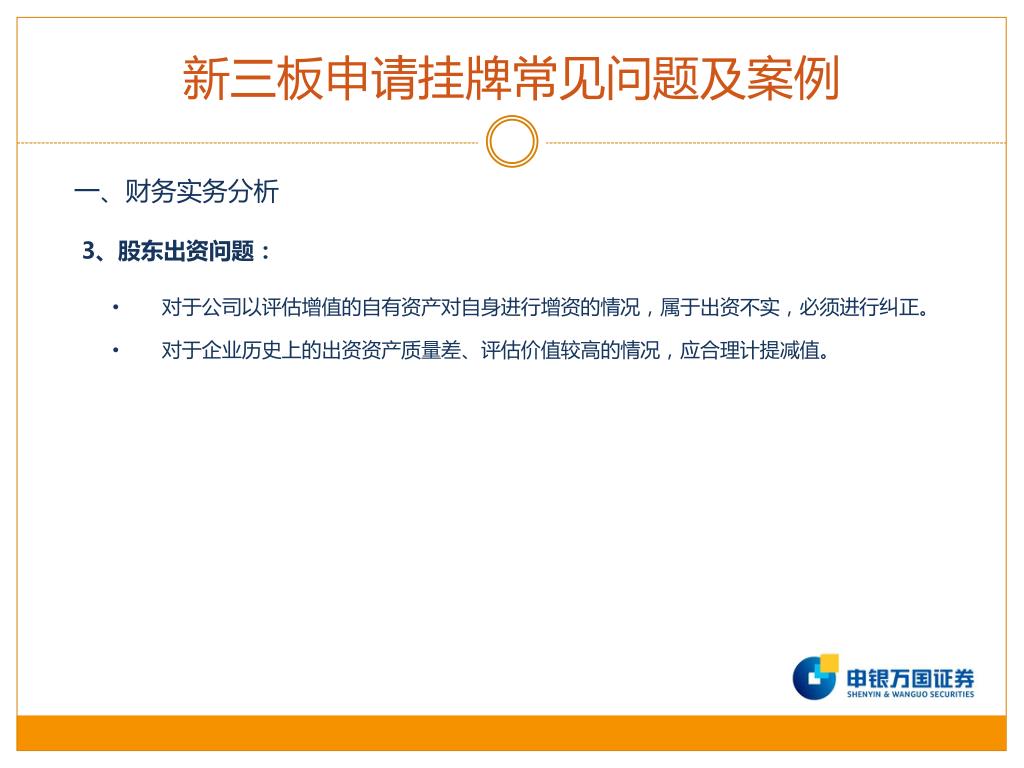 新三板申请挂牌常见问题及案例

一、财务实务分析

3、股东出资问题：

• 对于公司以评估增值的自有资产对自身进行增资的情况，属于出资不实，必须进行纠正。

• 对于企业历史上的出资资产质量差、评估价值较高的情况，应合理计提减值。

申银万国证券
SHENYIN & WANGUO SECURITIES